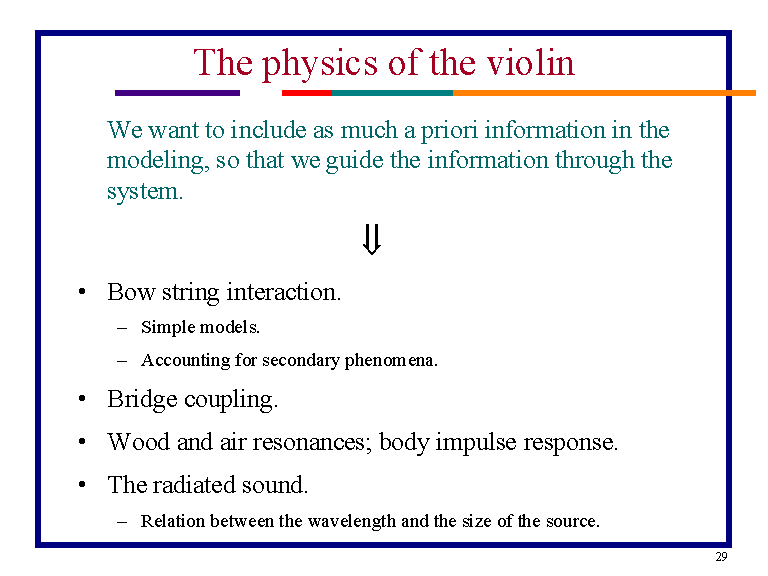 The physics of the violin

We want to include as much a priori information in the modeling, so that we guide the information through the system.

$\Downarrow$

• Bow string interaction.
– Simple models.
– Accounting for secondary phenomena.
• Bridge coupling.
• Wood and air resonances; body impulse response.
• The radiated sound.
– Relation between the wavelength and the size of the source.

29